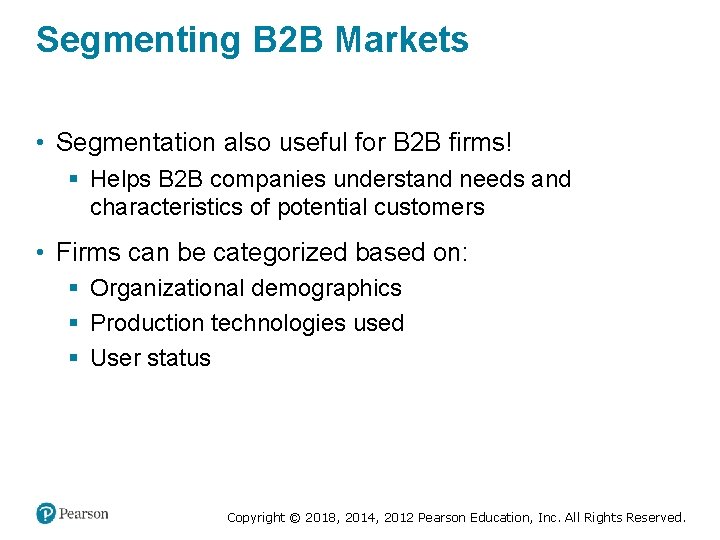 Segmenting B2B Markets

• Segmentation also useful for B2B firms!
  ▪ Helps B2B companies understand needs and characteristics of potential customers

• Firms can be categorized based on:
  ▪ Organizational demographics
  ▪ Production technologies used
  ▪ User status

Pearson

Copyright © 2018, 2014, 2012 Pearson Education, Inc. All Rights Reserved.